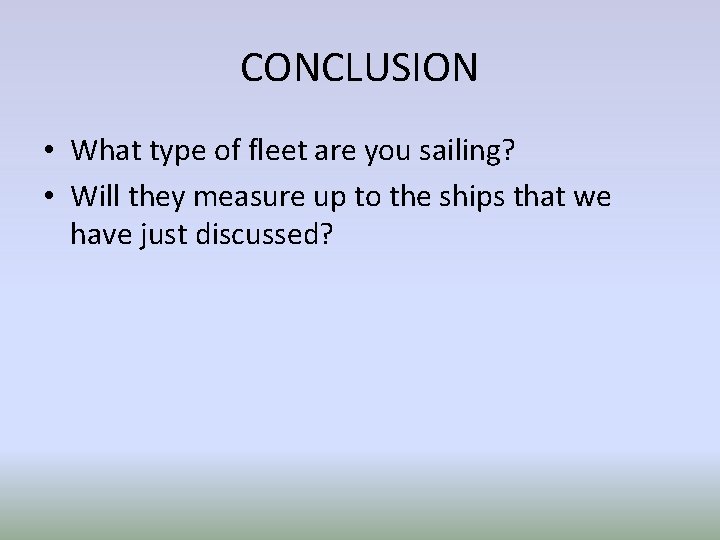 CONCLUSION

• What type of fleet are you sailing?
• Will they measure up to the ships that we have just discussed?